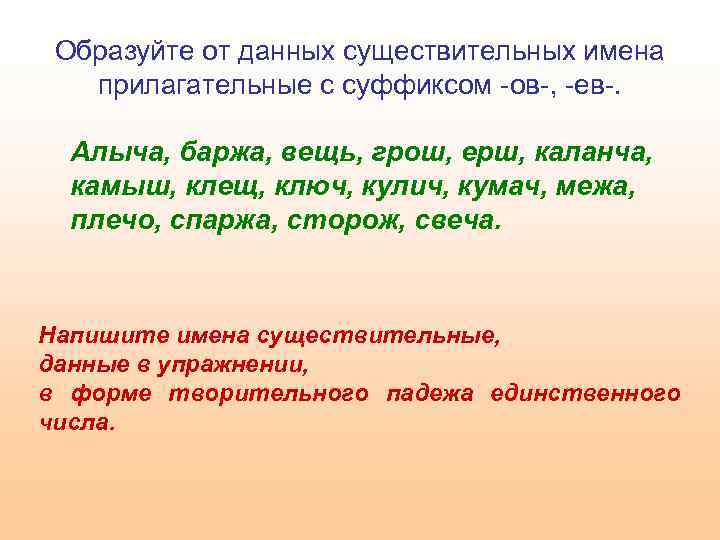 Образуйте от данных существительных имена прилагательные с суффиксом -ов-, -ев-.

Алыча, баржа, вещь, грош, ерш, каланча, камыш, клещ, ключ, кулич, кумач, межа, плечо, спаржа, сторож, свеча.

Напишите имена существительные, данные в упражнении, в форме творительного падежа единственного числа.